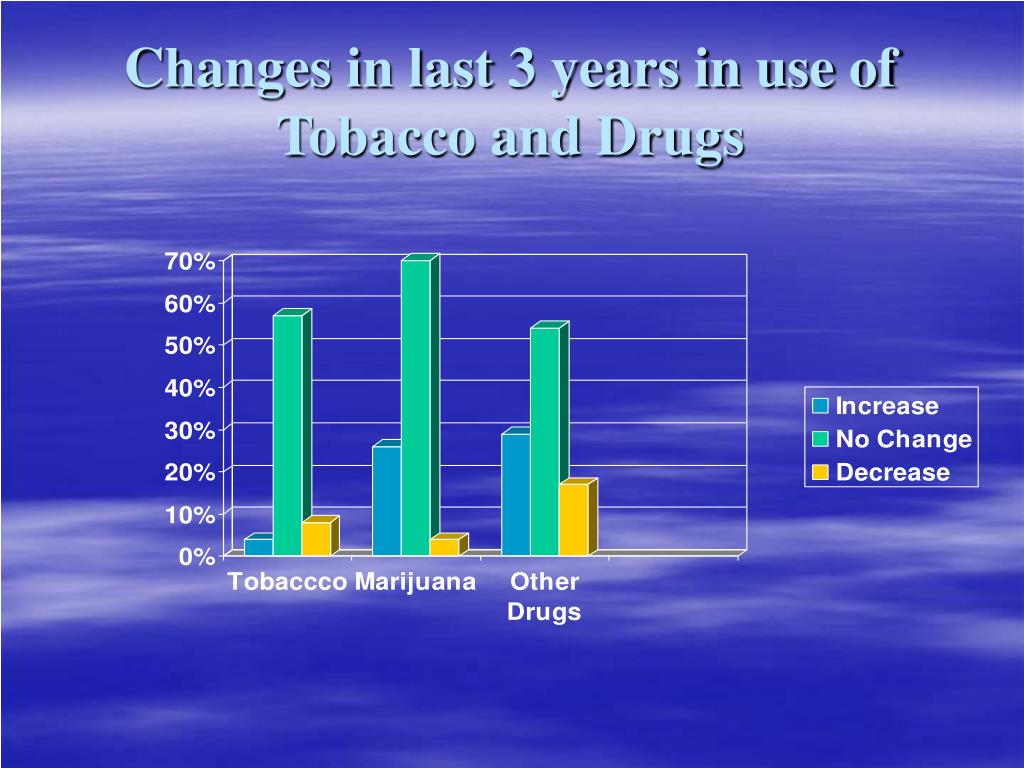 Changes in last 3 years in use of Tobacco and Drugs

70%
60%
50%
40%
30%
20%
10%
0%

Tobaccco Marijuana Other Drugs

Increase
No Change
Decrease